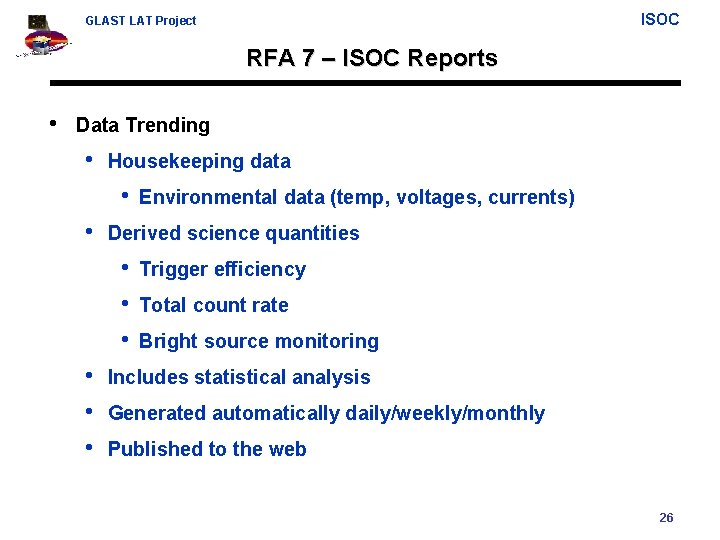 GLAST LAT Project

ISOC

RFA 7 – ISOC Reports

• Data Trending

• Housekeeping data

• Environmental data (temp, voltages, currents)

• Derived science quantities

• Trigger efficiency

• Total count rate

• Bright source monitoring

• Includes statistical analysis

• Generated automatically daily/weekly/monthly

• Published to the web

26